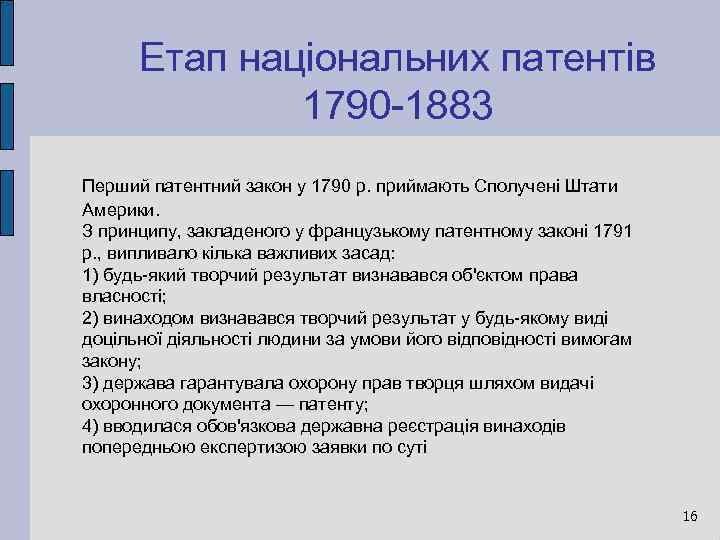 Етап національних патентів 1790-1883

Перший патентний закон у 1790 р. приймають Сполучені Штати Америки.
З принципу, закладеного у французькому патентному законі 1791 р., випливало кілька важливих засад:
1) будь-який творчий результат визнавався об'єктом права власності;
2) винаходом визнавався творчий результат у будь-якому виді доцільної діяльності людини за умови його відповідності вимогам закону;
3) держава гарантувала охорону прав творця шляхом видачі охоронного документа — патенту;
4) вводилася обов'язкова державна реєстрація винаходів попередньою експертизою заявки по суті

16